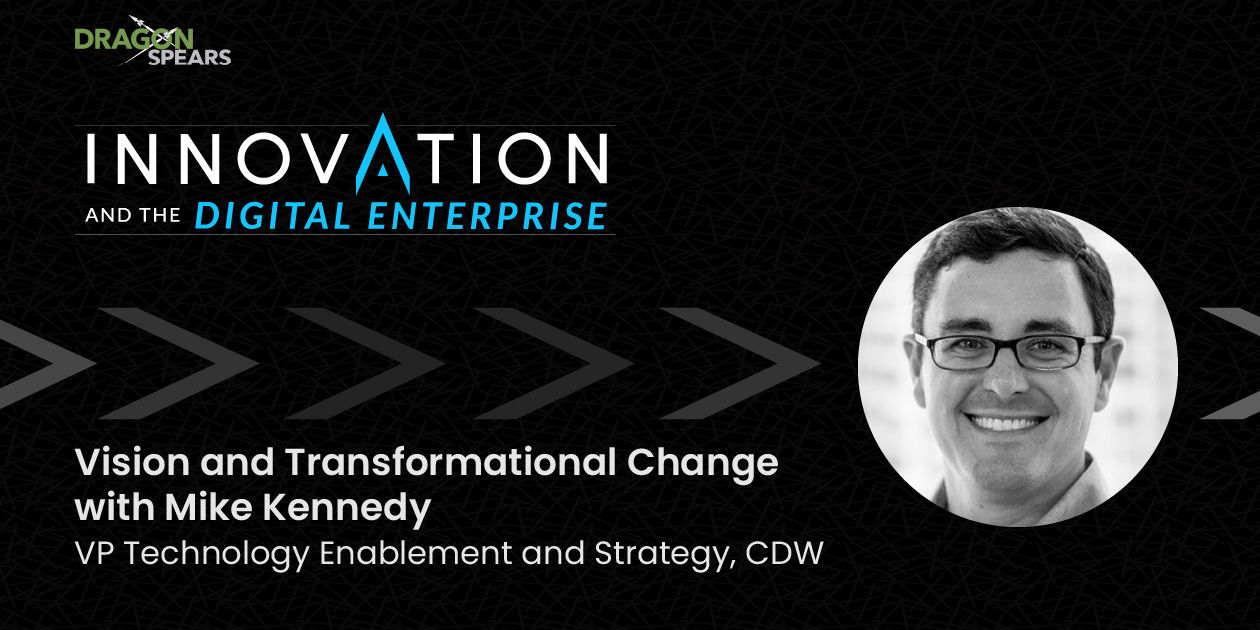 DRAGON SPEARS

INNOVATION
AND THE DIGITAL ENTERPRISE

Vision and Transformational Change with Mike Kennedy
VP Technology Enablement and Strategy, CDW